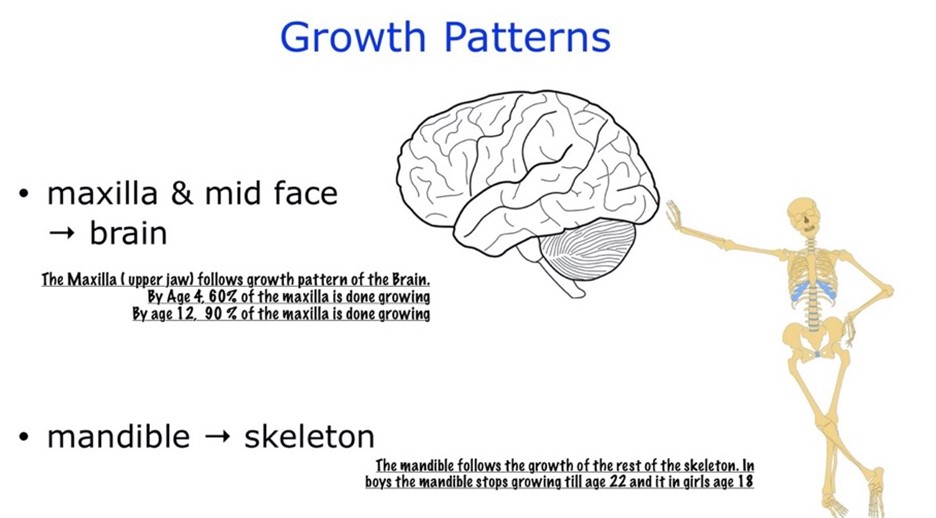 Growth Patterns

• maxilla & mid face → brain

The Maxilla ( upper jaw) follows growth pattern of the Brain.
By Age 4, 60% of the maxilla is done growing
By age 12, 90 % of the maxilla is done growing

• mandible → skeleton

The mandible follows the growth of the rest of the skeleton. In boys the mandible stops growing till age 22 and it in girls age 18